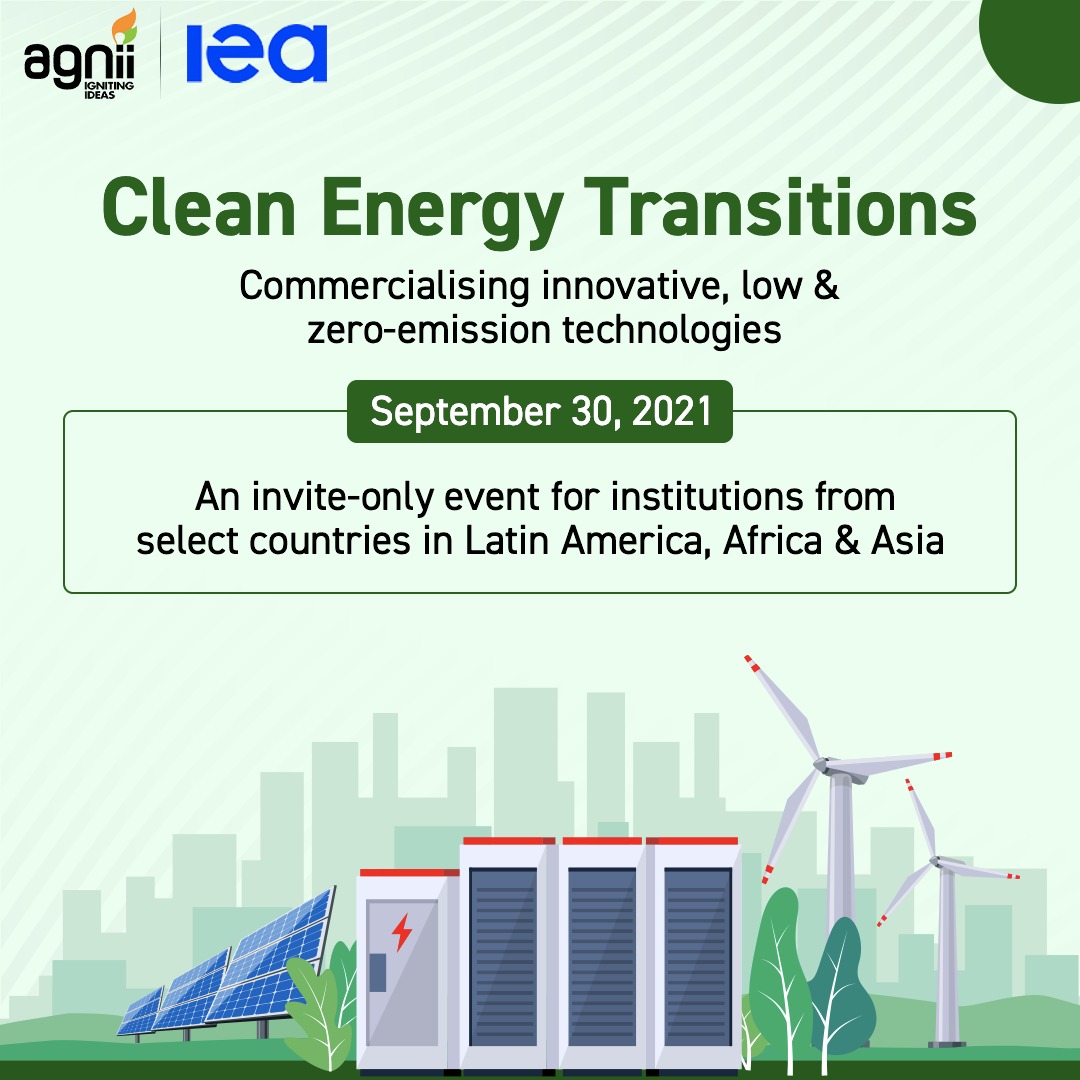 agnii
IGNITING IDEAS
iea

Clean Energy Transitions

Commercialising innovative, low & zero-emission technologies

September 30, 2021

An invite-only event for institutions from select countries in Latin America, Africa & Asia